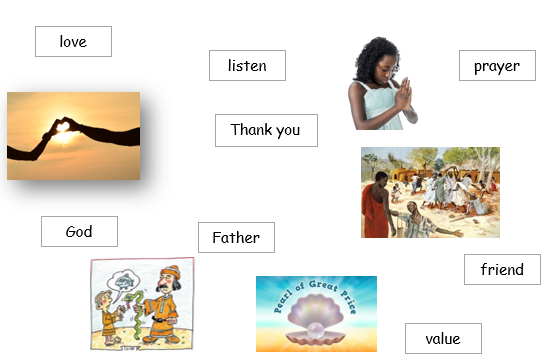 love

listen

prayer

Thank you

God

Father

friend

Pearl of Great Price

value